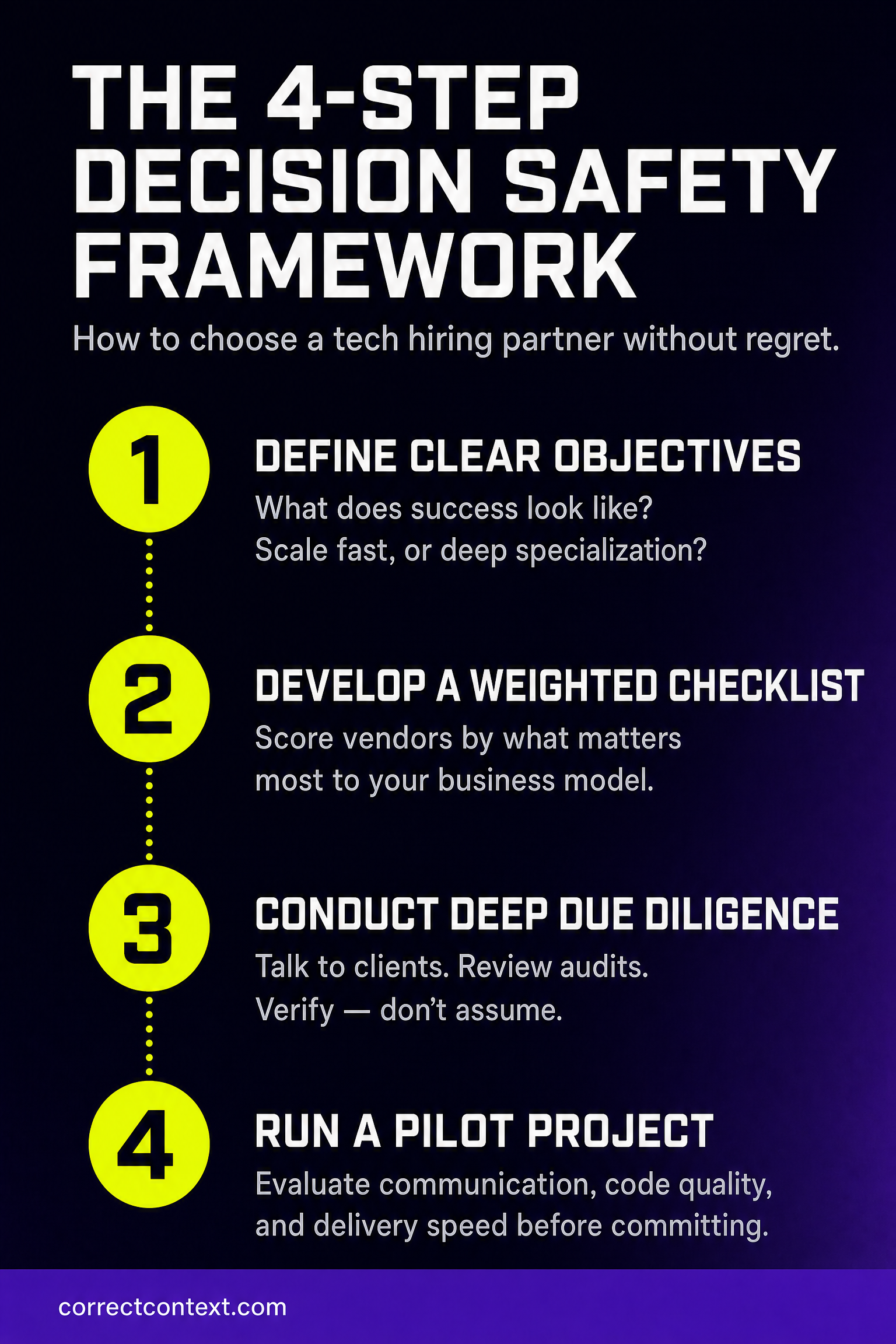 THE 4-STEP DECISION SAFETY FRAMEWORK

How to choose a tech hiring partner without regret.

1

DEFINE CLEAR OBJECTIVES

What does success look like? Scale fast, or deep specialization?

2

DEVELOP A WEIGHTED CHECKLIST

Score vendors by what matters most to your business model.

3

CONDUCT DEEP DUE DILIGENCE

Talk to clients. Review audits. Verify — don't assume.

4

RUN A PILOT PROJECT

Evaluate communication, code quality, and delivery speed before committing.

correctcontext.com